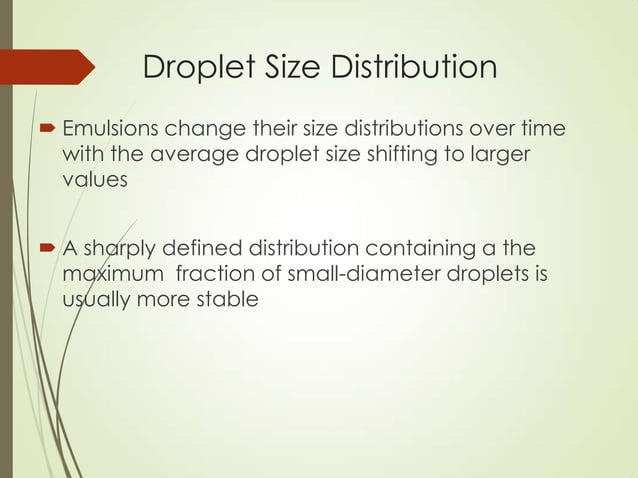 Droplet Size Distribution

Emulsions change their size distributions over time with the average droplet size shifting to larger values

A sharply defined distribution containing a the maximum fraction of small-diameter droplets is usually more stable